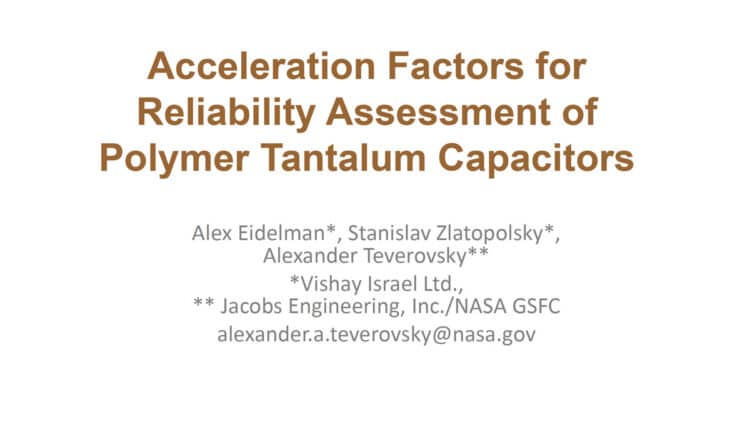 Acceleration Factors for Reliability Assessment of Polymer Tantalum Capacitors

Alex Eidelman*, Stanislav Zlatopolsky*, Alexander Teverovsky**
*Vishay Israel Ltd.,
** Jacobs Engineering, Inc./NASA GSFC
alexander.a.teverovsky@nasa.gov